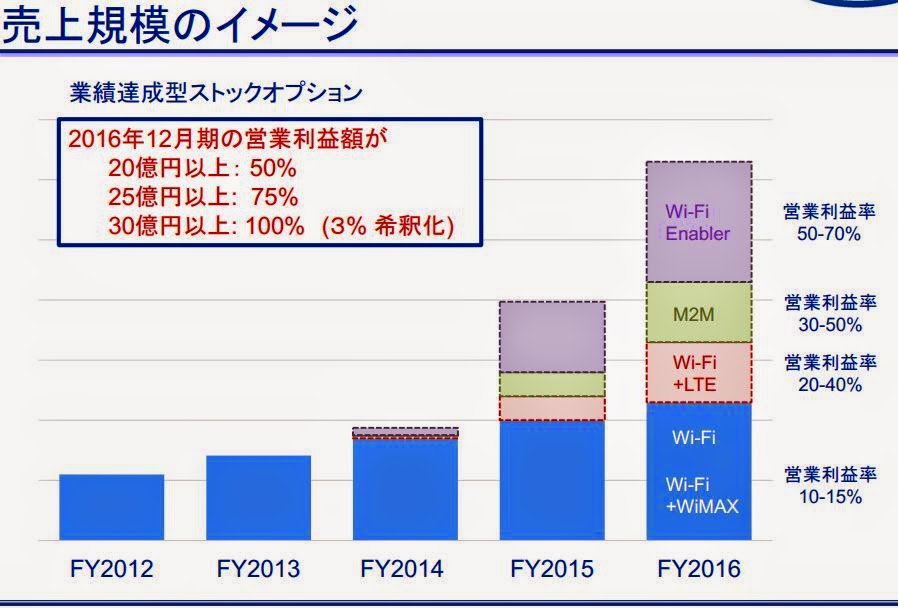 売上規模のイメージ

業績達成型ストックオプション

2016年12月期の営業利益額が
20億円以上: 50%
25億円以上: 75%
30億円以上: 100% (3% 希釈化)

Wi-Fi Enabler

M2M

Wi-Fi +LTE

Wi-Fi

Wi-Fi +WiMAX

営業利益率 50-70%

営業利益率 30-50%

営業利益率 20-40%

営業利益率 10-15%

FY2012 FY2013 FY2014 FY2015 FY2016